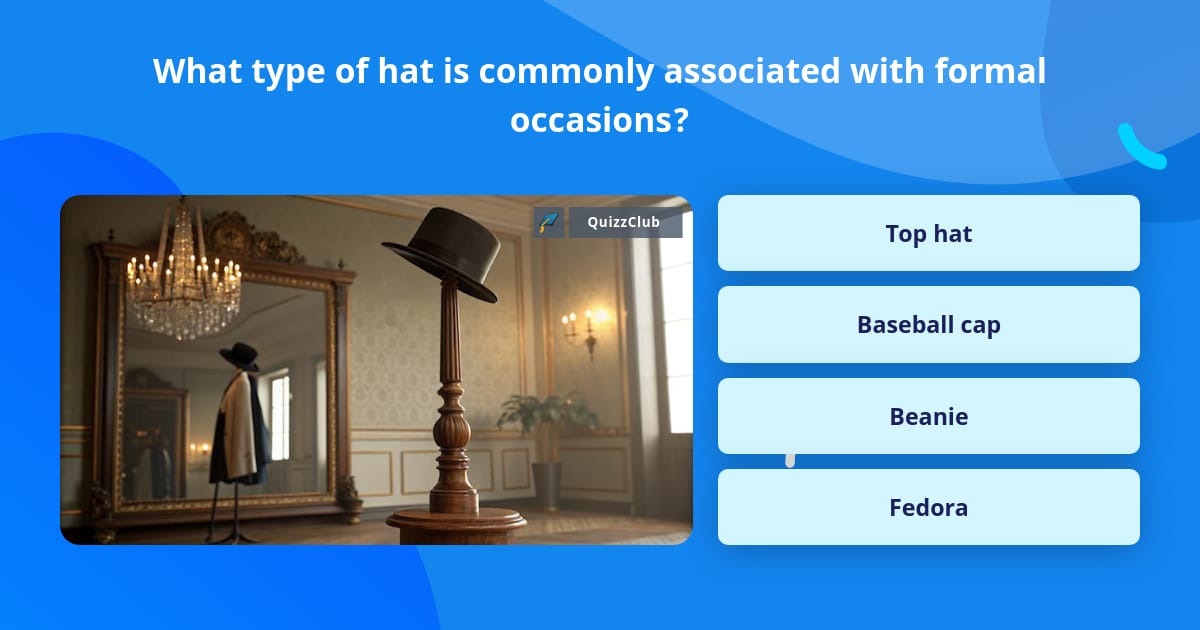 What type of hat is commonly associated with formal occasions?

QuizzClub

Top hat

Baseball cap

Beanie

Fedora